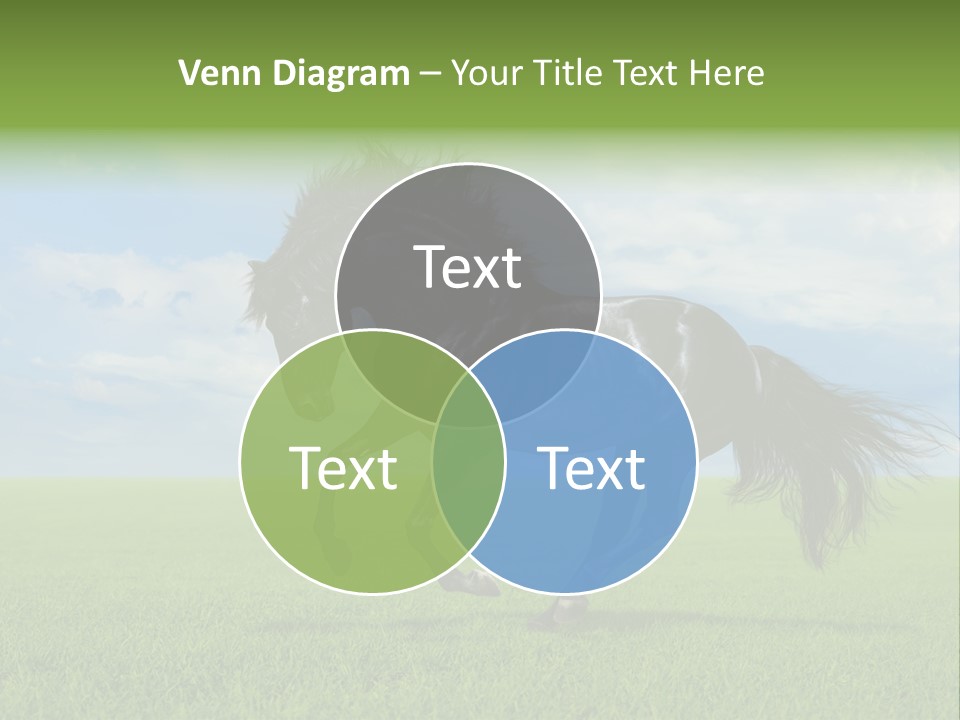 Venn Diagram – Your Title Text Here

Text

Text

Text